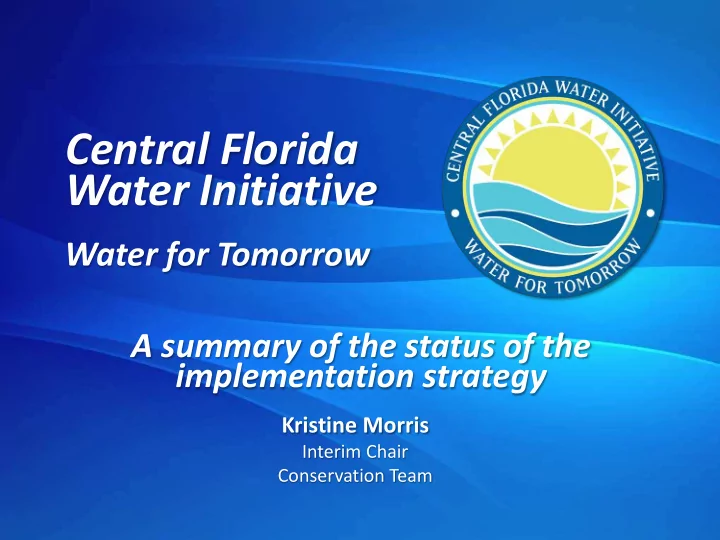 Central Florida Water Initiative

Water for Tomorrow

CENTRAL FLORIDA WATER INITIATIVE
WATER FOR TOMORROW

A summary of the status of the implementation strategy

Kristine Morris
Interim Chair
Conservation Team